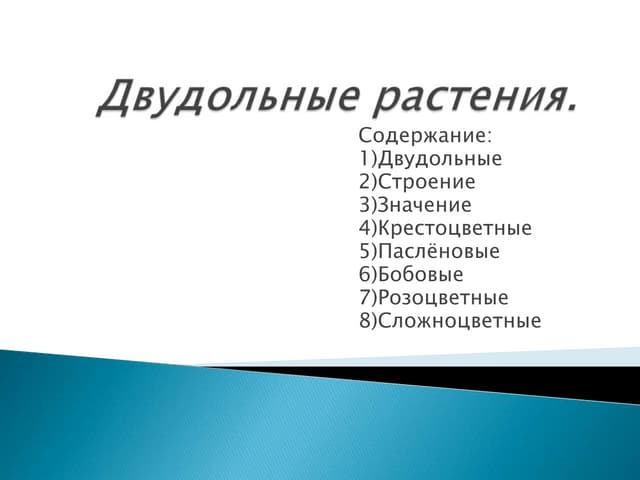 Двудольные растения.

Содержание:
1)Двудольные
2)Строение
3)Значение
4)Крестоцветные
5)Паслёновые
6)Бобовые
7)Розоцветные
8)Сложноцветные